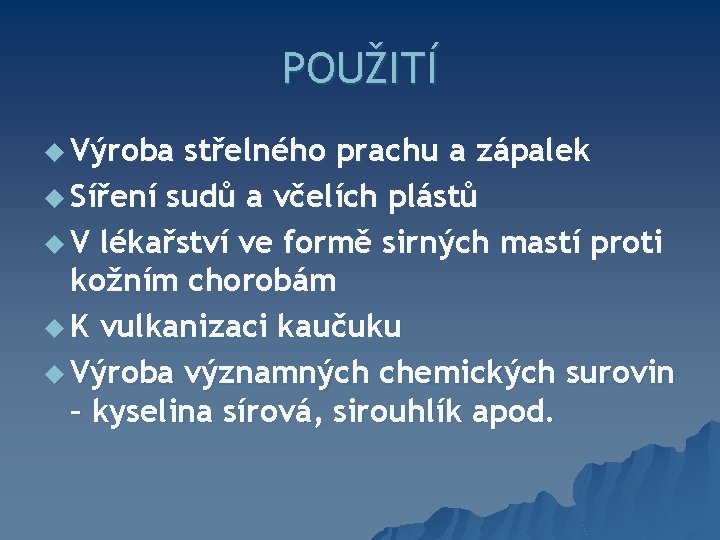 POUŽITÍ

Výroba střelného prachu a zápalek

Síření sudů a včelích plástů

V lékařství ve formě sirných mastí proti kožním chorobám

K vulkanizaci kaučuku

Výroba významných chemických surovin – kyselina sírová, sirouhlík apod.